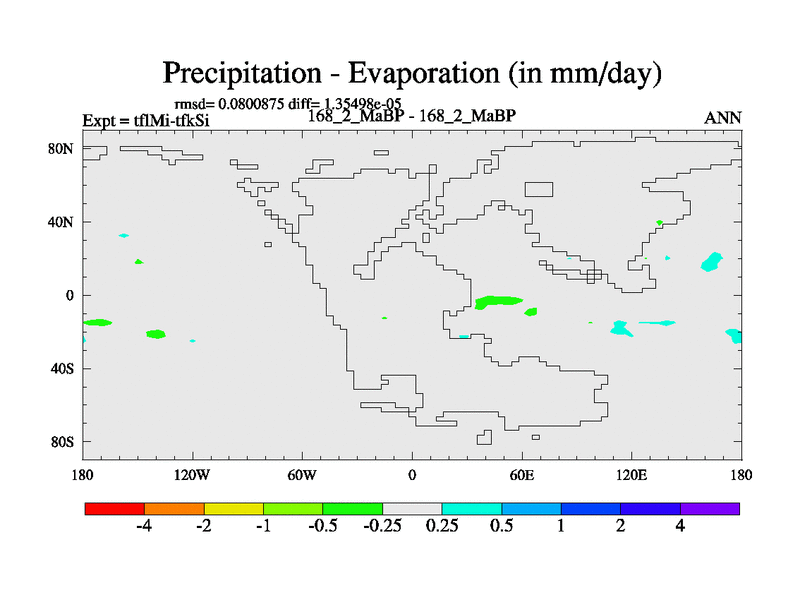 Precipitation - Evaporation (in mm/day)

rmsd= 0.0800875 diff= 1.35498e-05
Expt = tflMi-tfkSi
168_2_MaBP - 168_2_MaBP
ANN

80N
40N
0
40S
80S

180
120W
60W
0
60E
120E
180

-4
-2
-1
-0.5
-0.25
0.25
0.5
1
2
4